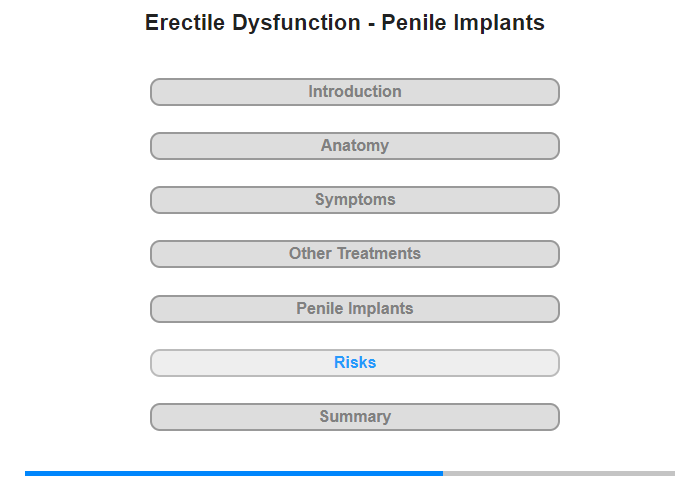 Erectile Dysfunction - Penile Implants

Introduction

Anatomy

Symptoms

Other Treatments

Penile Implants

Risks

Summary